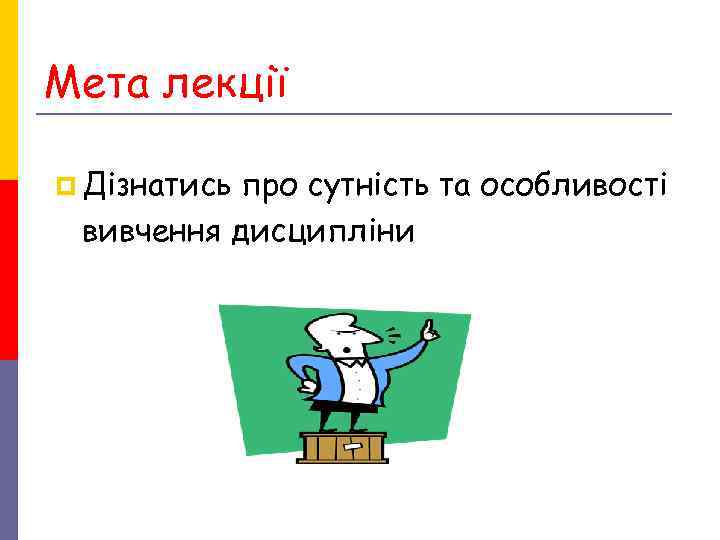 Мета лекції

Дізнатись про сутність та особливості вивчення дисципліни